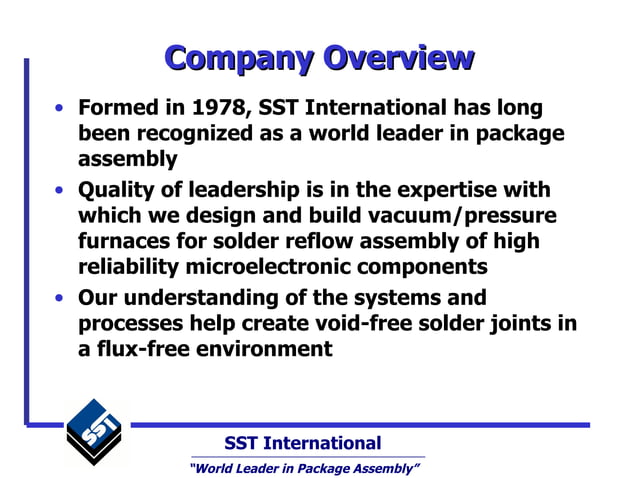 Company Overview

• Formed in 1978, SST International has long been recognized as a world leader in package assembly

• Quality of leadership is in the expertise with which we design and build vacuum/pressure furnaces for solder reflow assembly of high reliability microelectronic components

• Our understanding of the systems and processes help create void-free solder joints in a flux-free environment

SST

SST International

"World Leader in Package Assembly"